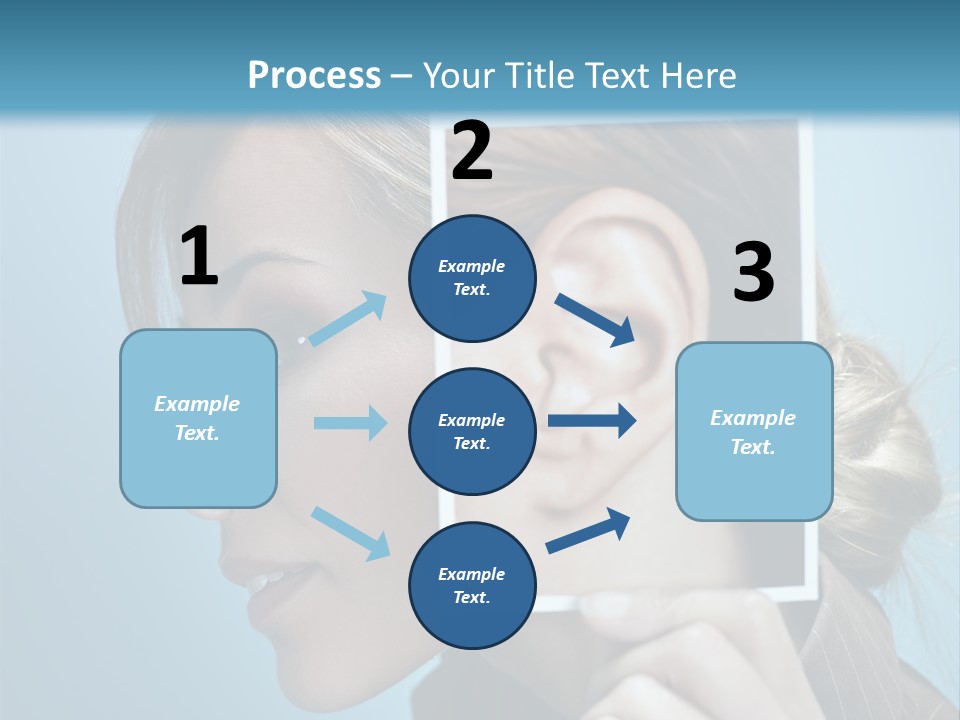 Process – Your Title Text Here

1

Example Text.

2

Example Text.

Example Text.

Example Text.

3

Example Text.